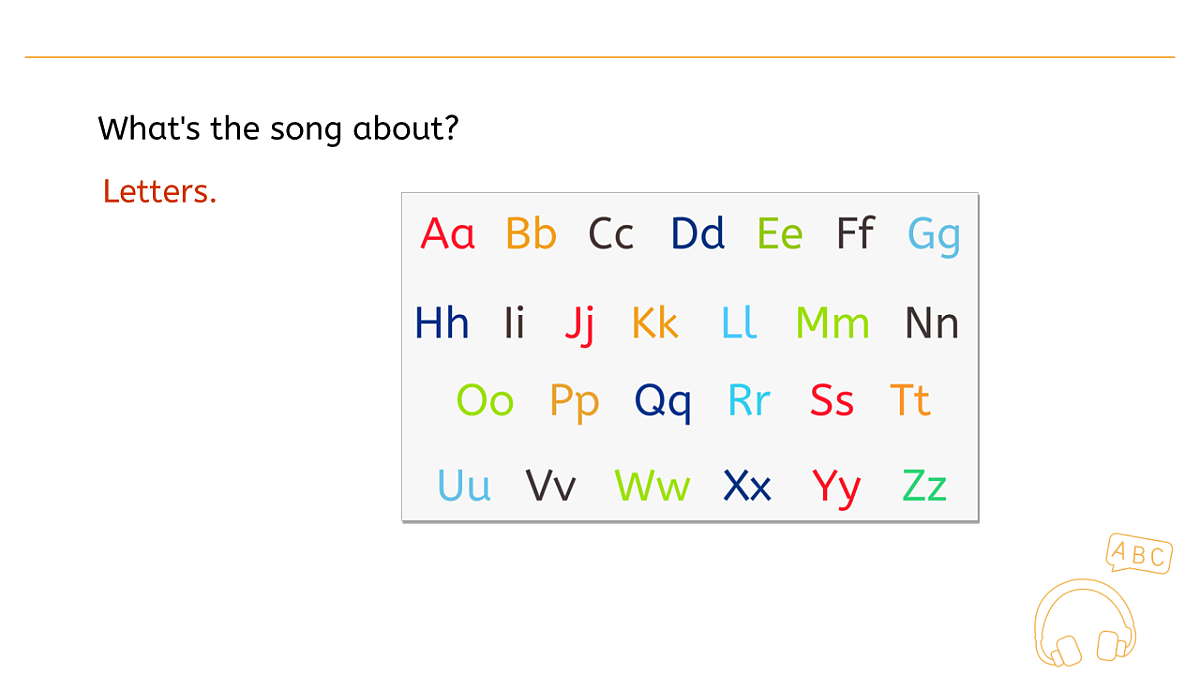 What's the song about?

Letters.

Aa Bb Cc Dd Ee Ff Gg

Hh Ii Jj Kk Ll Mm Nn

Oo Pp Qq Rr Ss Tt

Uu Vv Ww Xx Yy Zz

ABC